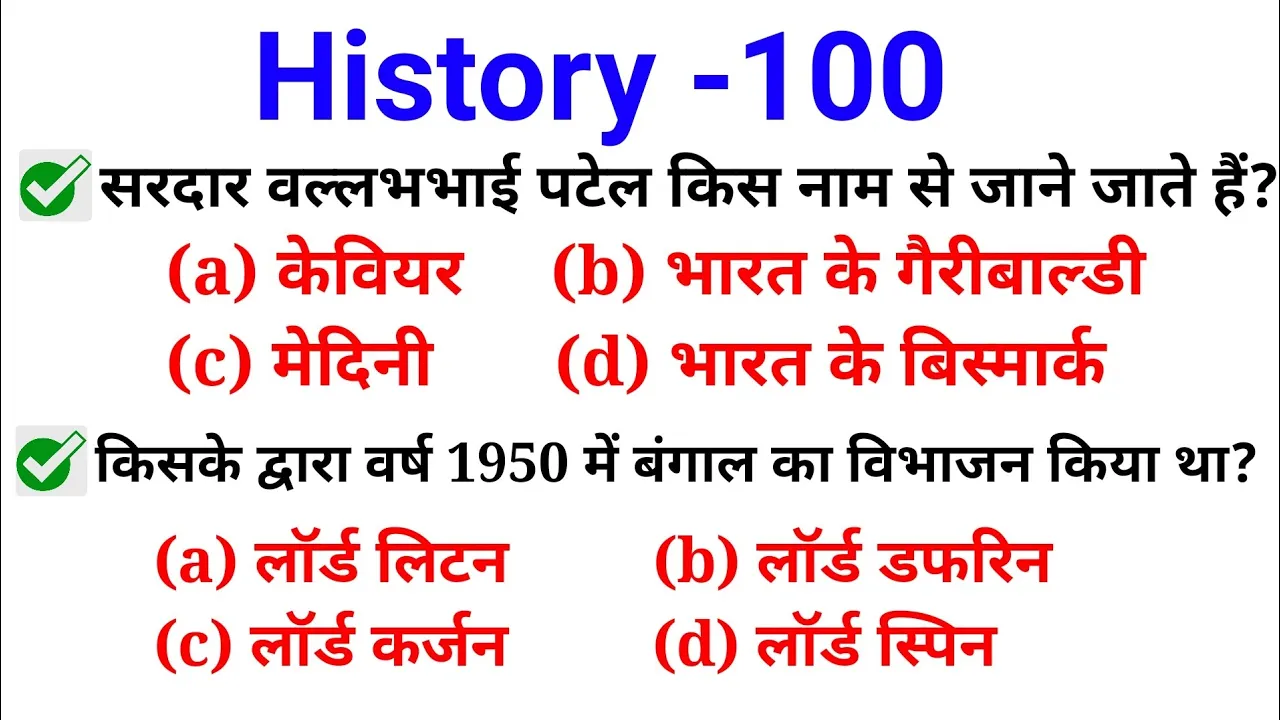 History -100

सरदार वल्लभभाई पटेल किस नाम से जाने जाते हैं?

(a) केवियर (b) भारत के गैरीबाल्डी

(c) मेदिनी (d) भारत के बिस्मार्क

किसके द्वारा वर्ष 1950 में बंगाल का विभाजन किया था?

(a) लॉर्ड लिटन (b) लॉर्ड डफरिन

(c) लॉर्ड कर्जन (d) लॉर्ड स्पिन